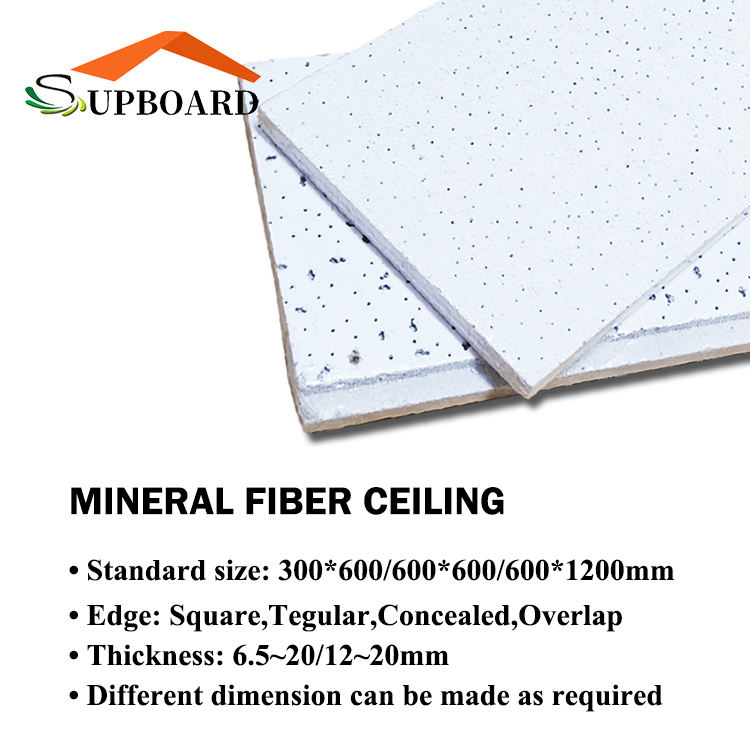 SUPBOARD

MINERAL FIBER CEILING

• Standard size: 300*600/600*600/600*1200mm
• Edge: Square,Tegular,Concealed,Overlap
• Thickness: 6.5~20/12~20mm
• Different dimension can be made as required